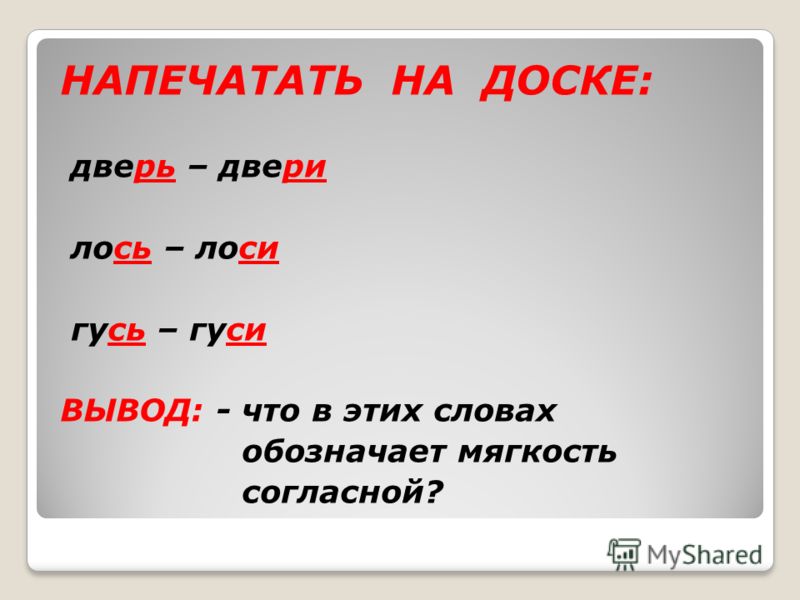 НАПЕЧАТАТЬ НА ДОСКЕ:

дверь – двери

лось – лоси

гусь – гуси

ВЫВОД: - что в этих словах обозначает мягкость согласной?

MyShared